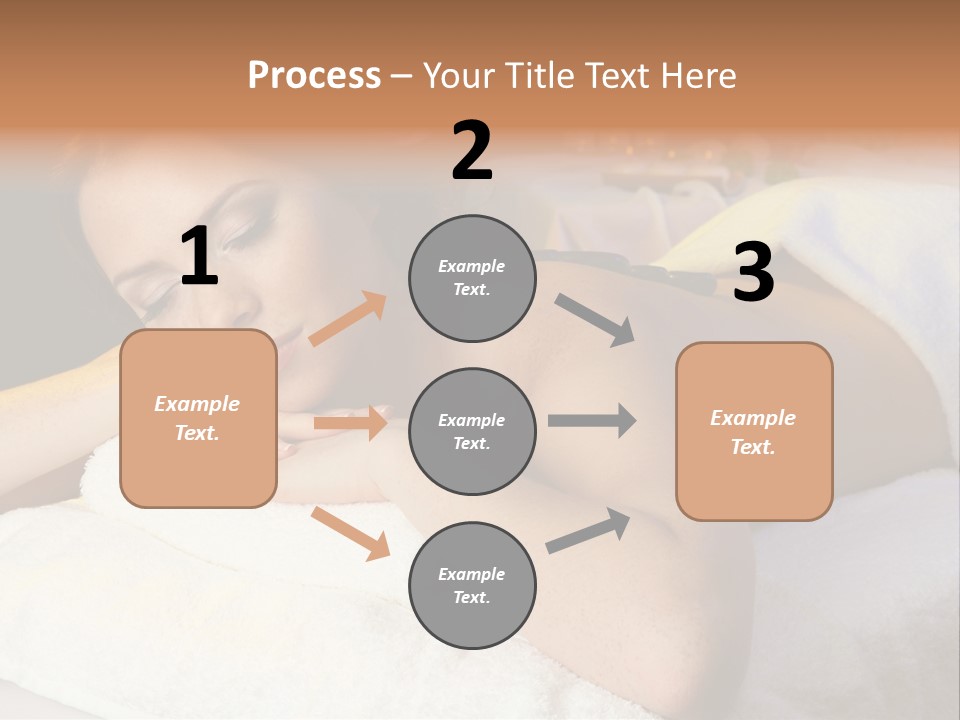 Process – Your Title Text Here

1

Example Text.

2

Example Text.

Example Text.

Example Text.

3

Example Text.